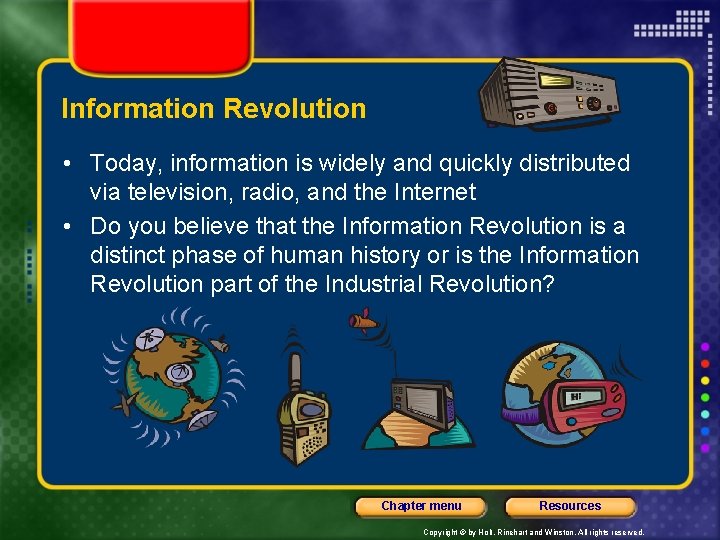 Information Revolution

• Today, information is widely and quickly distributed via television, radio, and the Internet

• Do you believe that the Information Revolution is a distinct phase of human history or is the Information Revolution part of the Industrial Revolution?

HI

Chapter menu

Resources

Copyright © by Holt, Rinehart and Winston. All rights reserved.